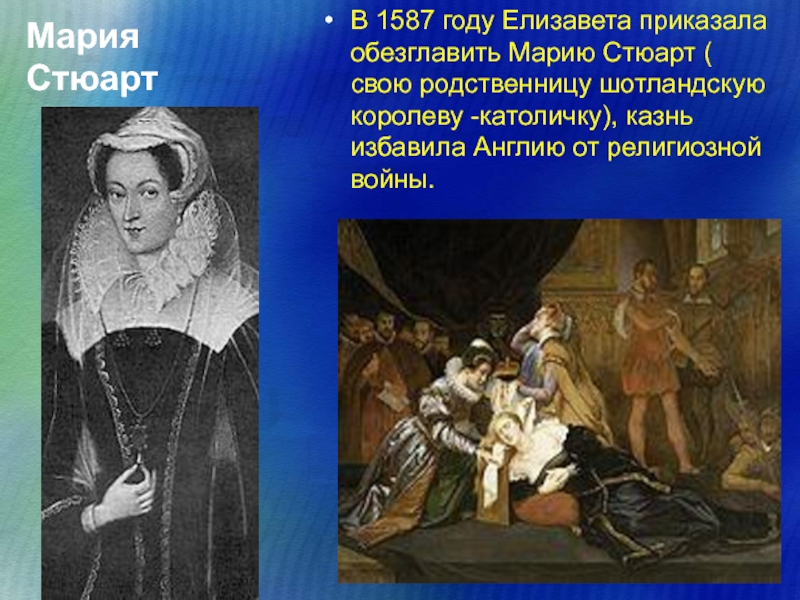 Мария Стюарт

• В 1587 году Елизавета приказала обезглавить Марию Стюарт ( свою родственницу шотландскую королеву -католичку), казнь избавила Англию от религиозной войны.